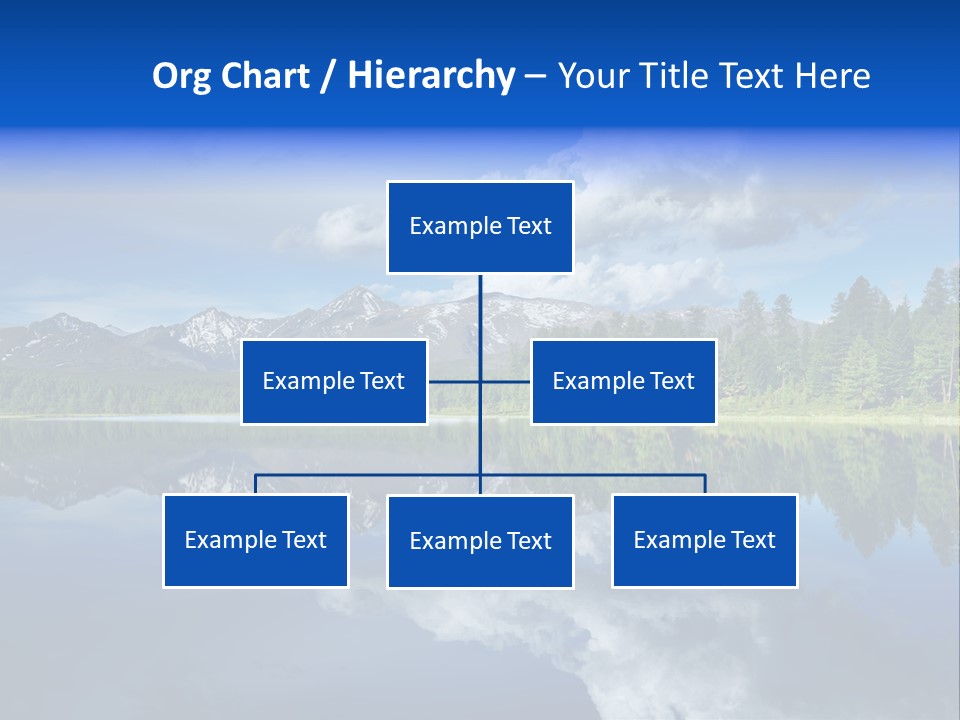 Org Chart / Hierarchy – Your Title Text Here

Example Text

Example Text

Example Text

Example Text

Example Text

Example Text